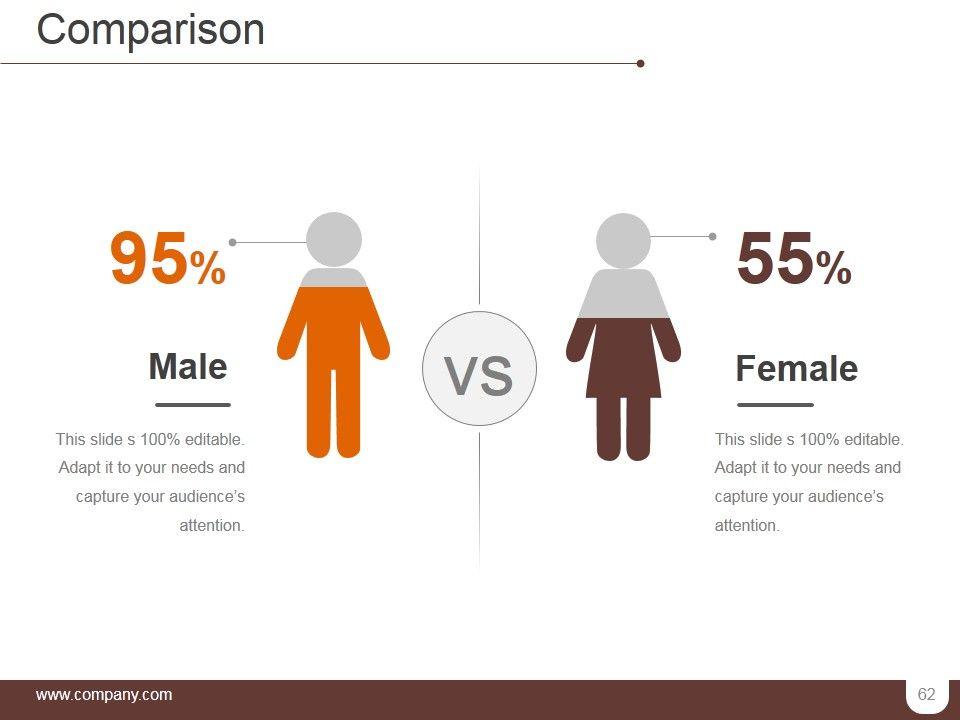 Comparison

95%

Male

This slide s 100% editable. Adapt it to your needs and capture your audience's attention.

VS

55%

Female

This slide s 100% editable. Adapt it to your needs and capture your audience's attention.

www.company.com

62